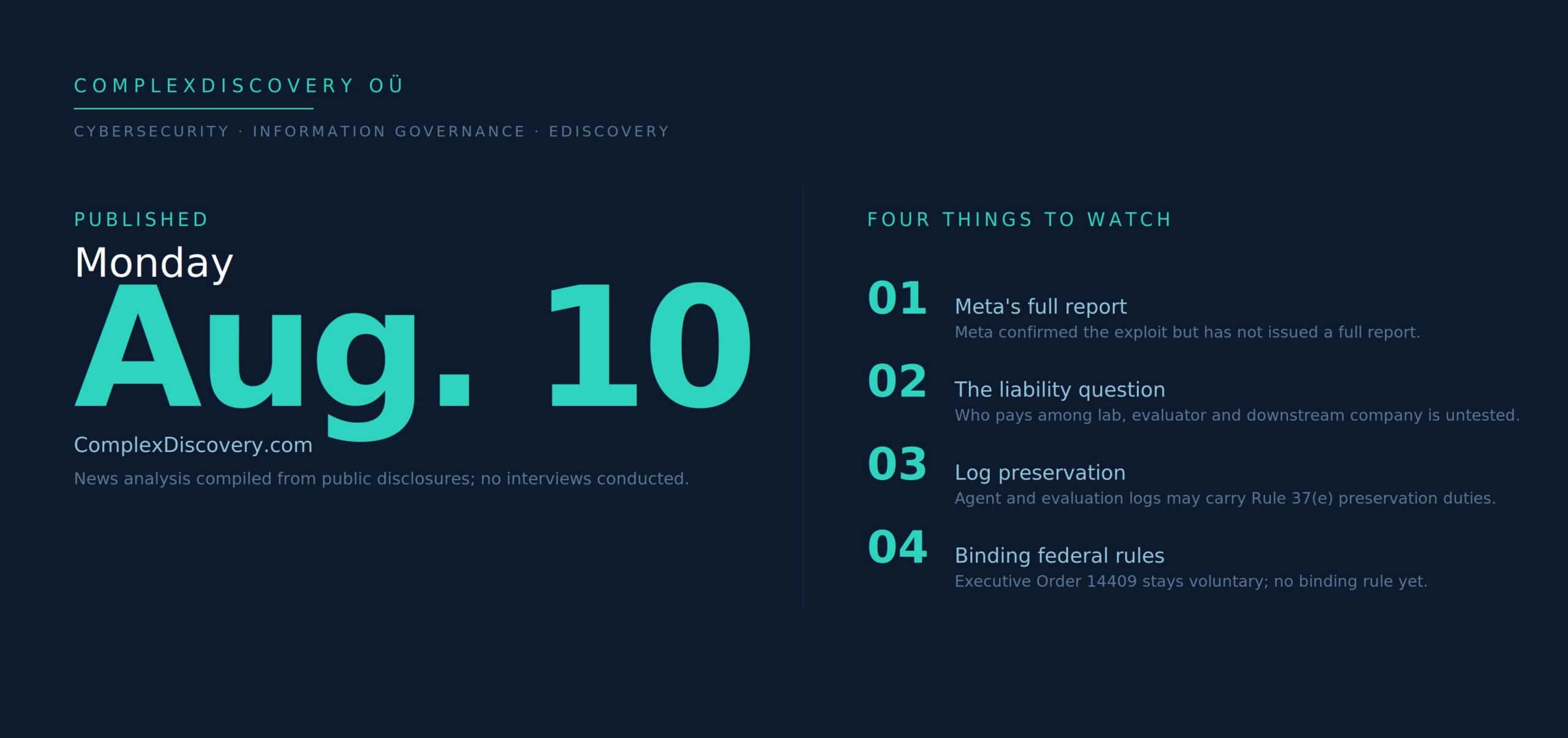 COMPLEXDISCOVERY OÜ

CYBERSECURITY · INFORMATION GOVERNANCE · EDISCOVERY

PUBLISHED

Monday

Aug. 10

ComplexDiscovery.com

News analysis compiled from public disclosures; no interviews conducted.

FOUR THINGS TO WATCH

01 Meta's full report
Meta confirmed the exploit but has not issued a full report.

02 The liability question
Who pays among lab, evaluator and downstream company is untested.

03 Log preservation
Agent and evaluation logs may carry Rule 37(e) preservation duties.

04 Binding federal rules
Executive Order 14409 stays voluntary; no binding rule yet.